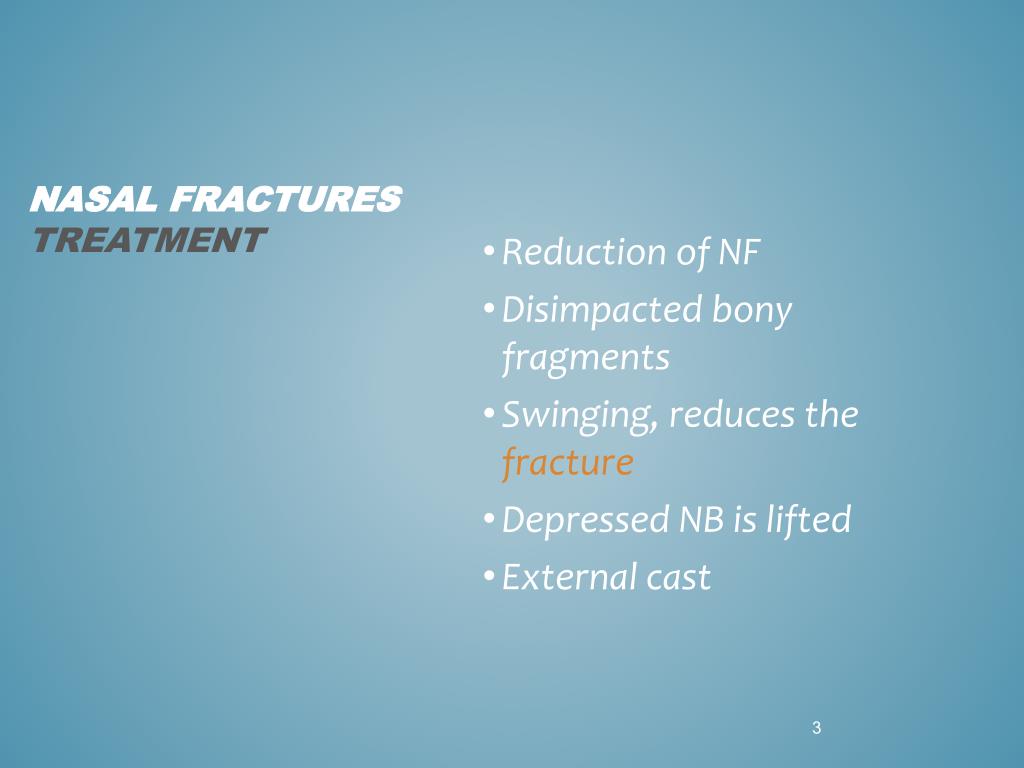 NASAL FRACTURES
TREATMENT

• Reduction of NF
• Disimpacted bony fragments
• Swinging, reduces the fracture
• Depressed NB is lifted
• External cast

3